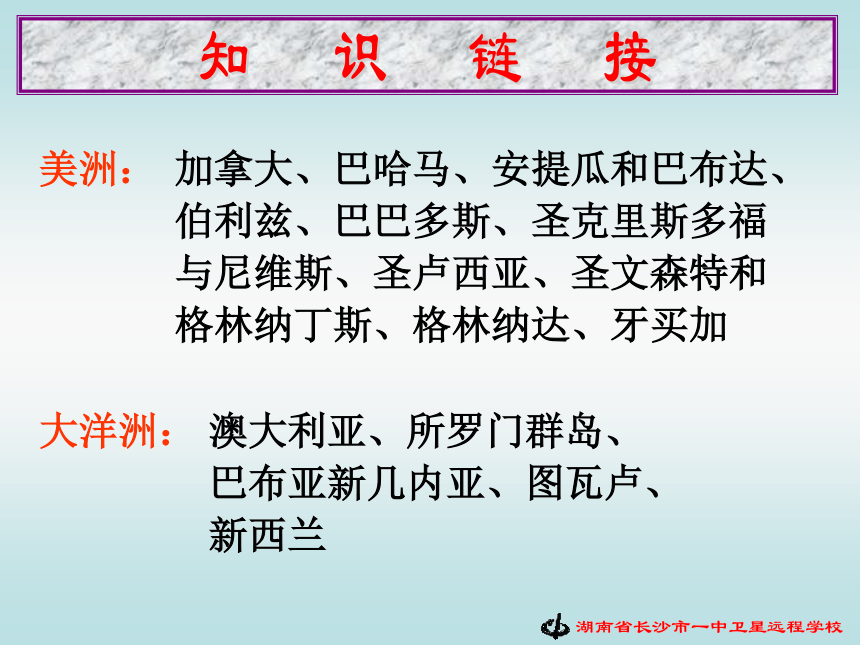 知 识 链 接

美洲： 加拿大、巴哈马、安提瓜和巴布达、伯利兹、巴巴多斯、圣克里斯多福与尼维斯、圣卢西亚、圣文森特和格林纳丁斯、格林纳达、牙买加

大洋洲： 澳大利亚、所罗门群岛、巴布亚新几内亚、图瓦卢、新西兰

湖南省长沙市一中卫星远程学校